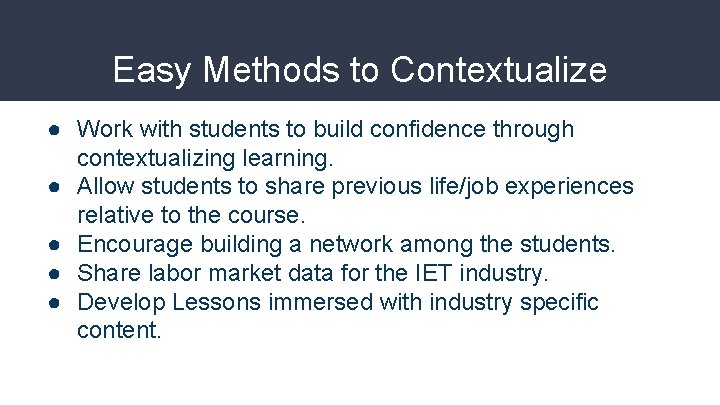 Easy Methods to Contextualize

● Work with students to build confidence through contextualizing learning.
● Allow students to share previous life/job experiences relative to the course.
● Encourage building a network among the students.
● Share labor market data for the IET industry.
● Develop Lessons immersed with industry specific content.